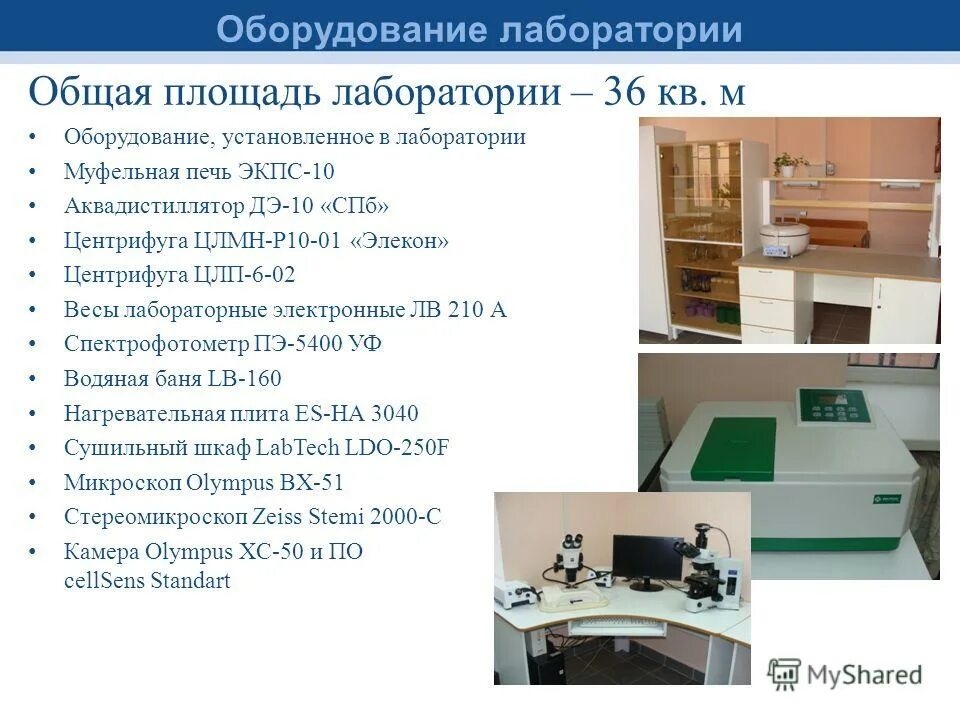 Оборудование лаборатории

Общая площадь лаборатории – 36 кв. м

• Оборудование, установленное в лаборатории
• Муфельная печь ЭКПС-10
• Аквадистиллятор ДЭ-10 «СПб»
• Центрифуга ЦЛМН-Р10-01 «Элекон»
• Центрифуга ЦЛП-6-02
• Весы лабораторные электронные ЛВ 210 А
• Спектрофотометр ПЭ-5400 УФ
• Водяная баня LB-160
• Нагревательная плита ES-HA 3040
• Сушильный шкаф LabTech LDO-250F
• Микроскоп Olympus BX-51
• Стереомикроскоп Zeiss Stemi 2000-C
• Камера Olympus XC-50 и ПО cellSens Standart

MyShared